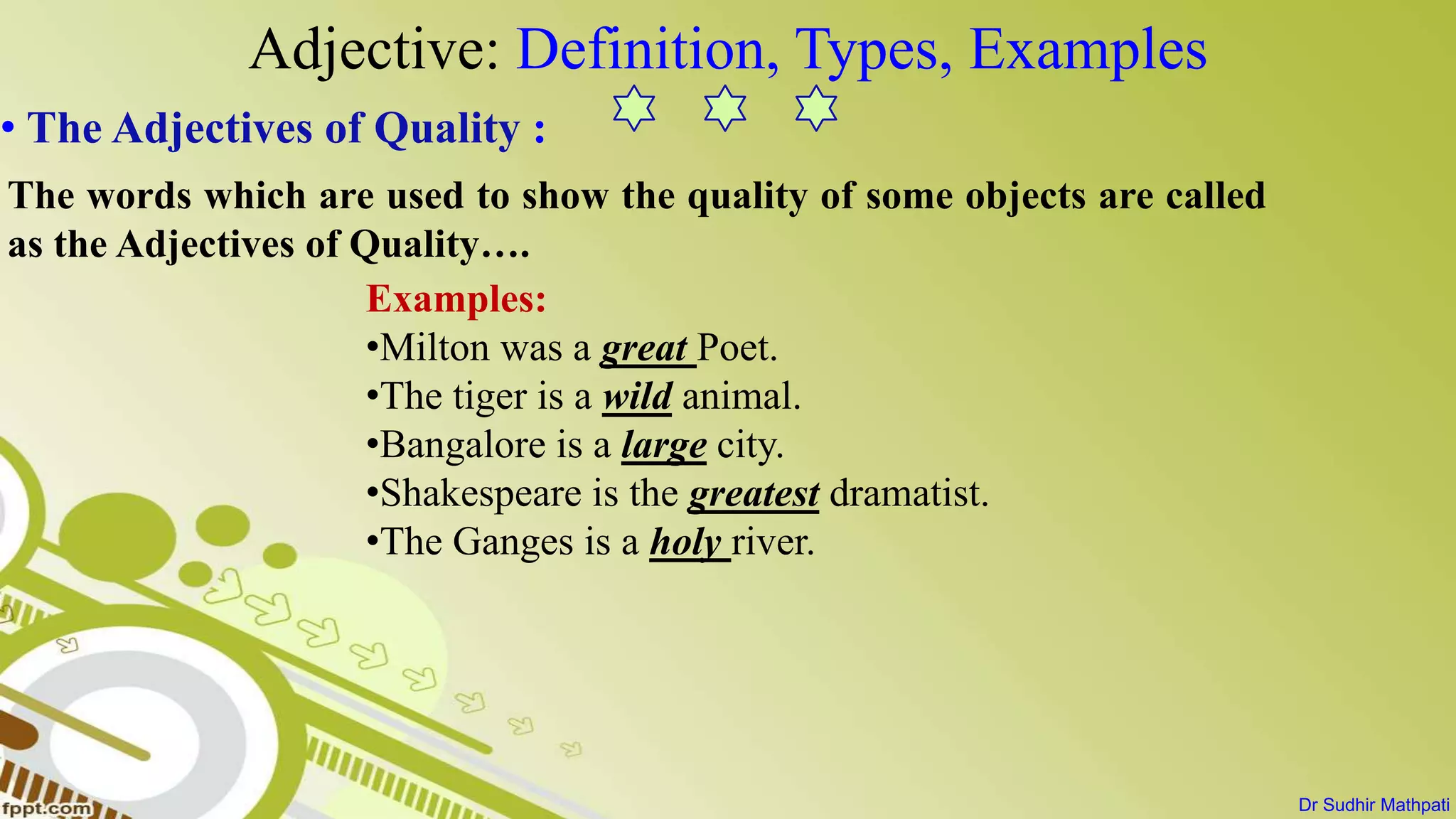 Adjective: Definition, Types, Examples

• The Adjectives of Quality :

The words which are used to show the quality of some objects are called as the Adjectives of Quality….

Examples:
•Milton was a great Poet.
•The tiger is a wild animal.
•Bangalore is a large city.
•Shakespeare is the greatest dramatist.
•The Ganges is a holy river.

fppt.com

Dr Sudhir Mathpati